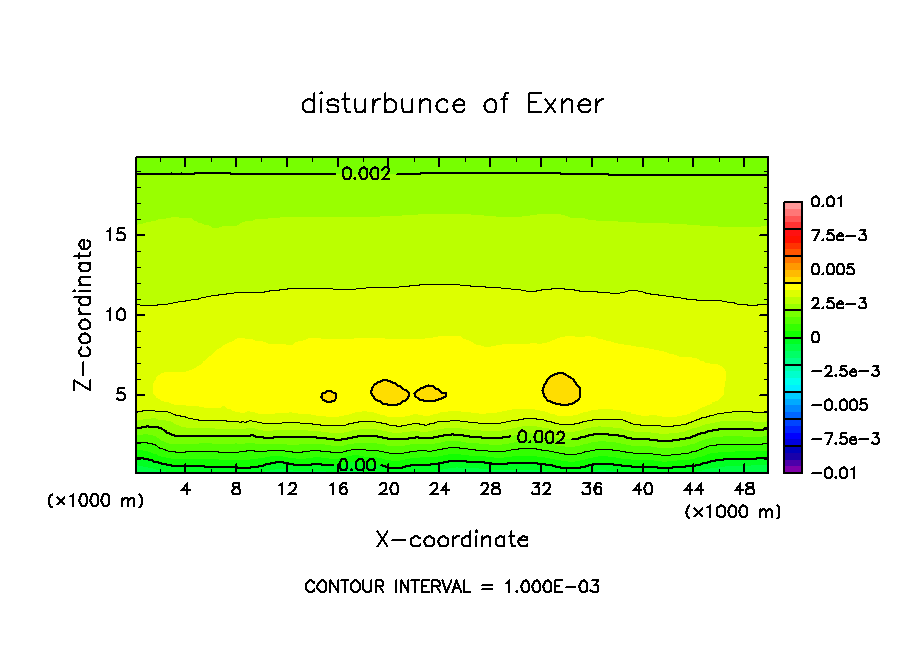 disturbunce of Exner

0.002

0.002

0.00

Z-coordinate

15

10

5

(×1000 m)

4 8 12 16 20 24 28 32 36 40 44 48

(×1000 m)

X-coordinate

0.01
7.5e-3
0.005
2.5e-3
0
-2.5e-3
-0.005
-7.5e-3
-0.01

CONTOUR INTERVAL = 1.000E-03